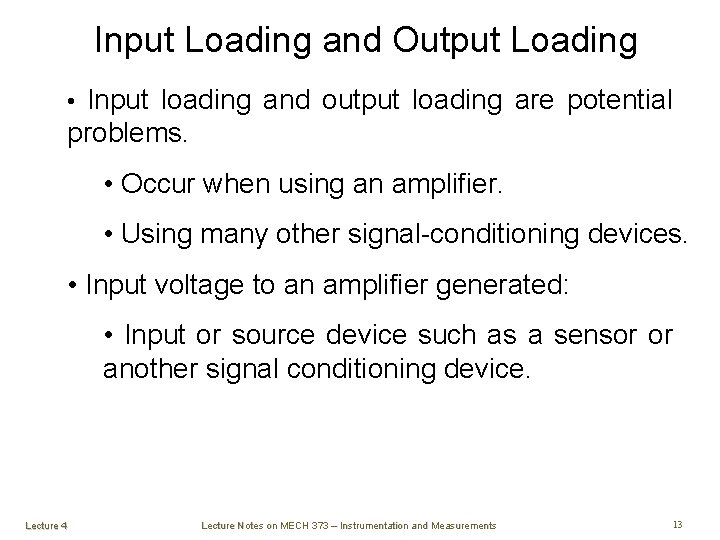 Input Loading and Output Loading

• Input loading and output loading are potential problems.

• Occur when using an amplifier.

• Using many other signal-conditioning devices.

• Input voltage to an amplifier generated:

• Input or source device such as a sensor or another signal conditioning device.

Lecture 4

Lecture Notes on MECH 373 – Instrumentation and Measurements

13